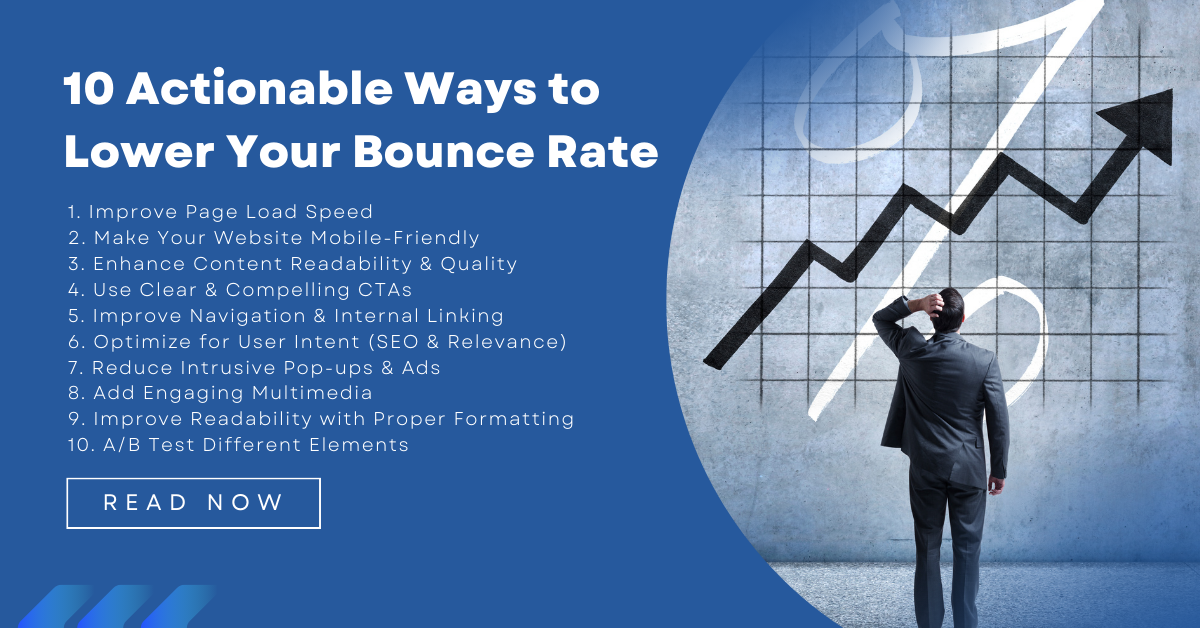 10 Actionable Ways to Lower Your Bounce Rate

1. Improve Page Load Speed
2. Make Your Website Mobile-Friendly
3. Enhance Content Readability & Quality
4. Use Clear & Compelling CTAs
5. Improve Navigation & Internal Linking
6. Optimize for User Intent (SEO & Relevance)
7. Reduce Intrusive Pop-ups & Ads
8. Add Engaging Multimedia
9. Improve Readability with Proper Formatting
10. A/B Test Different Elements

READ NOW